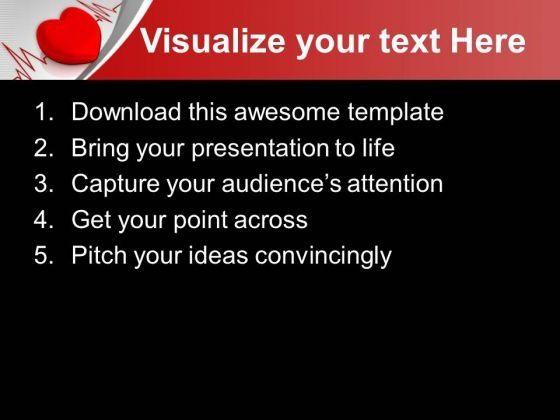 Visualize your text Here

1. Download this awesome template
2. Bring your presentation to life
3. Capture your audience’s attention
4. Get your point across
5. Pitch your ideas convincingly